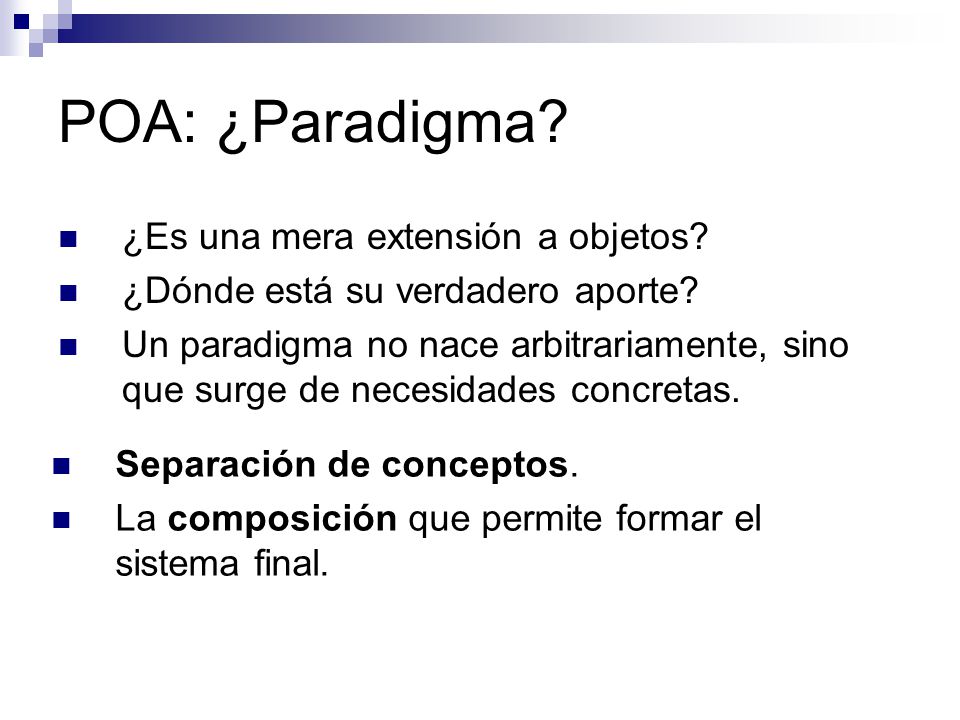 POA: ¿Paradigma?

¿Es una mera extensión a objetos?

¿Dónde está su verdadero aporte?

Un paradigma no nace arbitrariamente, sino que surge de necesidades concretas.

Separación de conceptos.

La composición que permite formar el sistema final.